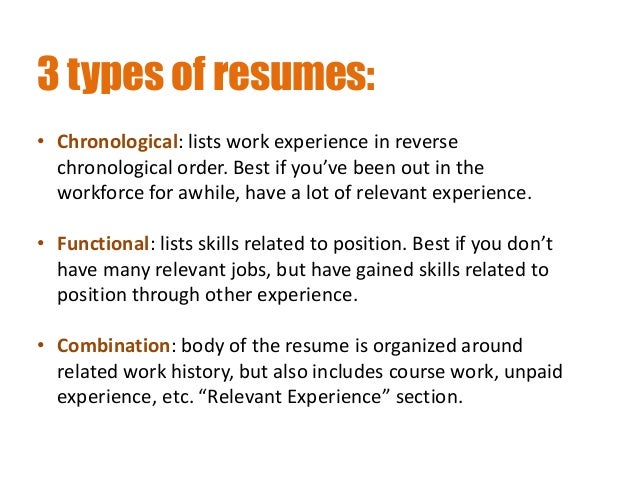 3 types of resumes:

• Chronological: lists work experience in reverse chronological order. Best if you've been out in the workforce for awhile, have a lot of relevant experience.

• Functional: lists skills related to position. Best if you don't have many relevant jobs, but have gained skills related to position through other experience.

• Combination: body of the resume is organized around related work history, but also includes course work, unpaid experience, etc. "Relevant Experience" section.